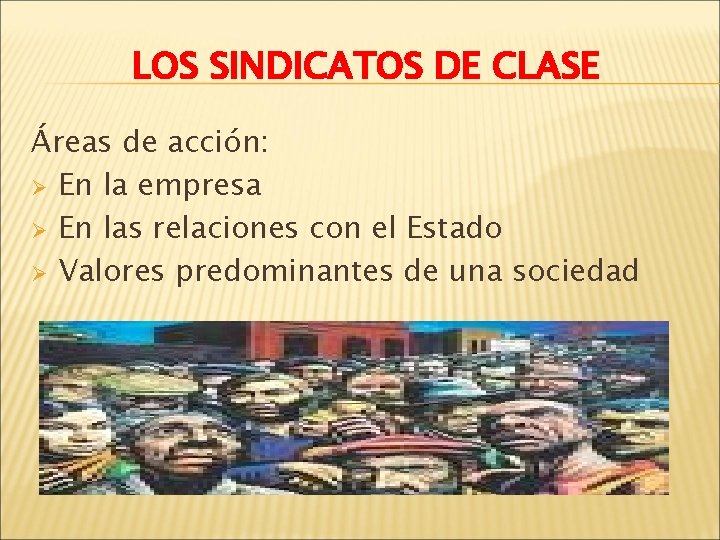 LOS SINDICATOS DE CLASE

Áreas de acción:
➢ En la empresa
➢ En las relaciones con el Estado
➢ Valores predominantes de una sociedad